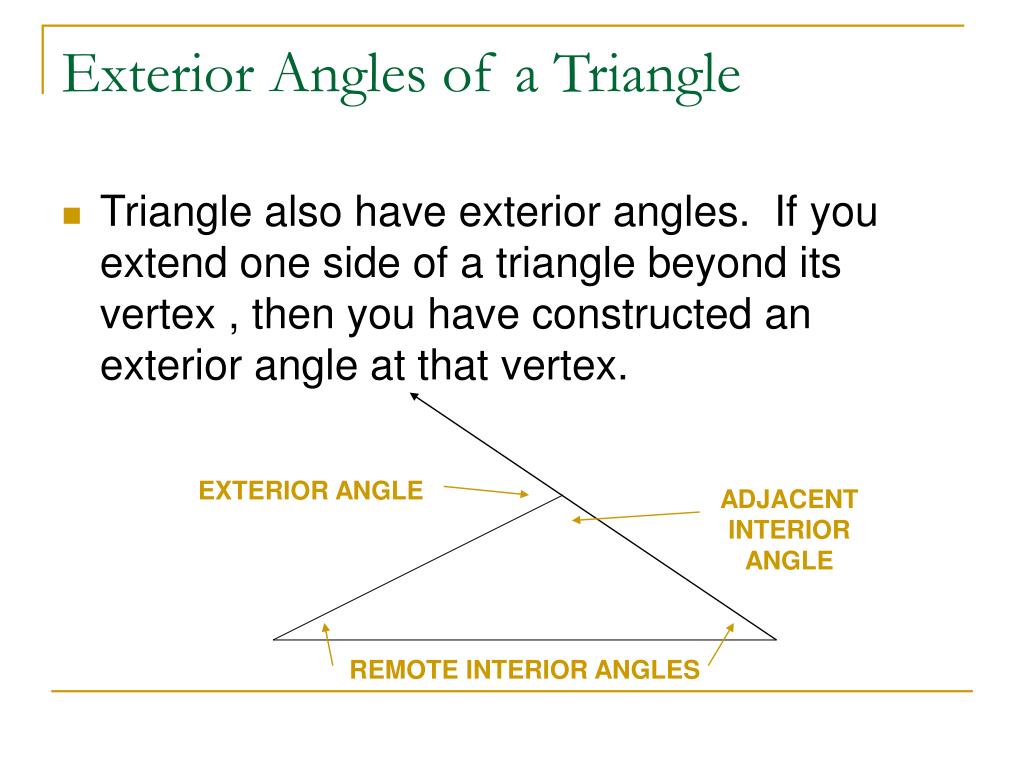 Exterior Angles of a Triangle

Triangle also have exterior angles. If you extend one side of a triangle beyond its vertex , then you have constructed an exterior angle at that vertex.

EXTERIOR ANGLE

ADJACENT INTERIOR ANGLE

REMOTE INTERIOR ANGLES